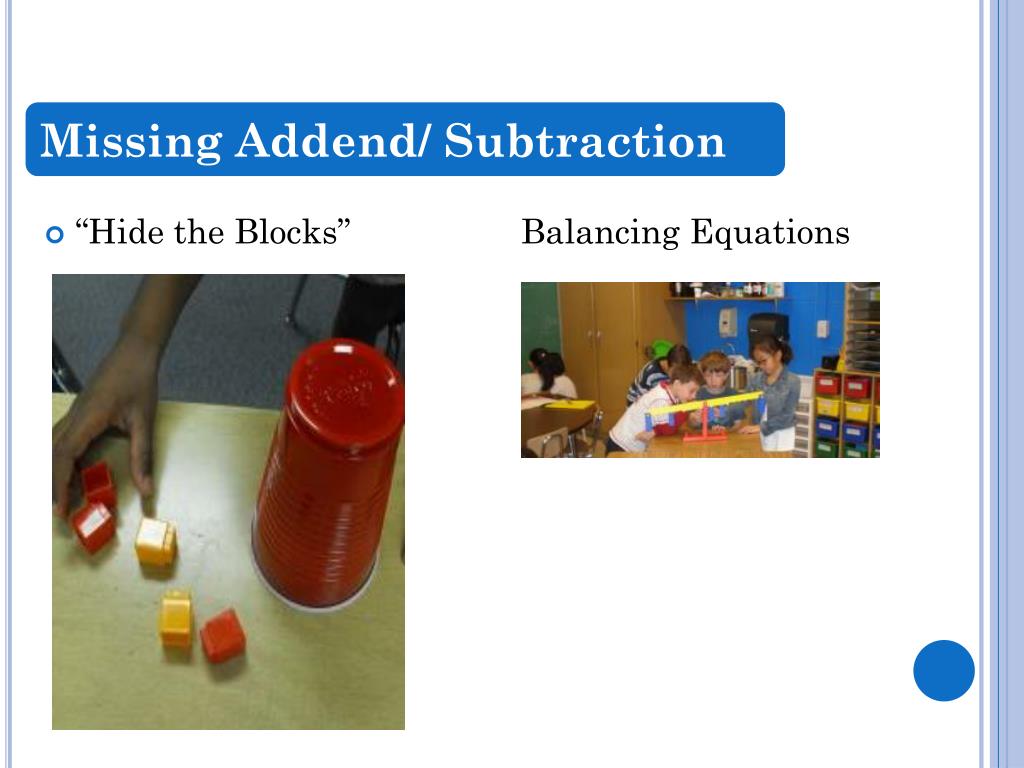 Missing Addend/ Subtraction

“Hide the Blocks”

Balancing Equations